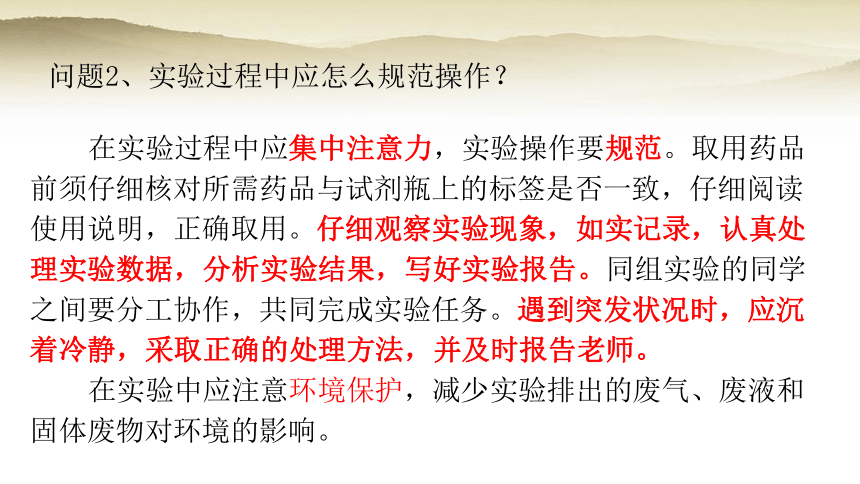 问题2、实验过程中应怎么规范操作？

在实验过程中应集中注意力，实验操作要规范。取用药品前须仔细核对所需药品与试剂瓶上的标签是否一致，仔细阅读使用说明，正确取用。仔细观察实验现象，如实记录，认真处理实验数据，分析实验结果，写好实验报告。同组实验的同学之间要分工协作，共同完成实验任务。遇到突发状况时，应沉着冷静，采取正确的处理方法，并及时报告老师。

在实验中应注意环境保护，减少实验排出的废气、废液和固体废物对环境的影响。